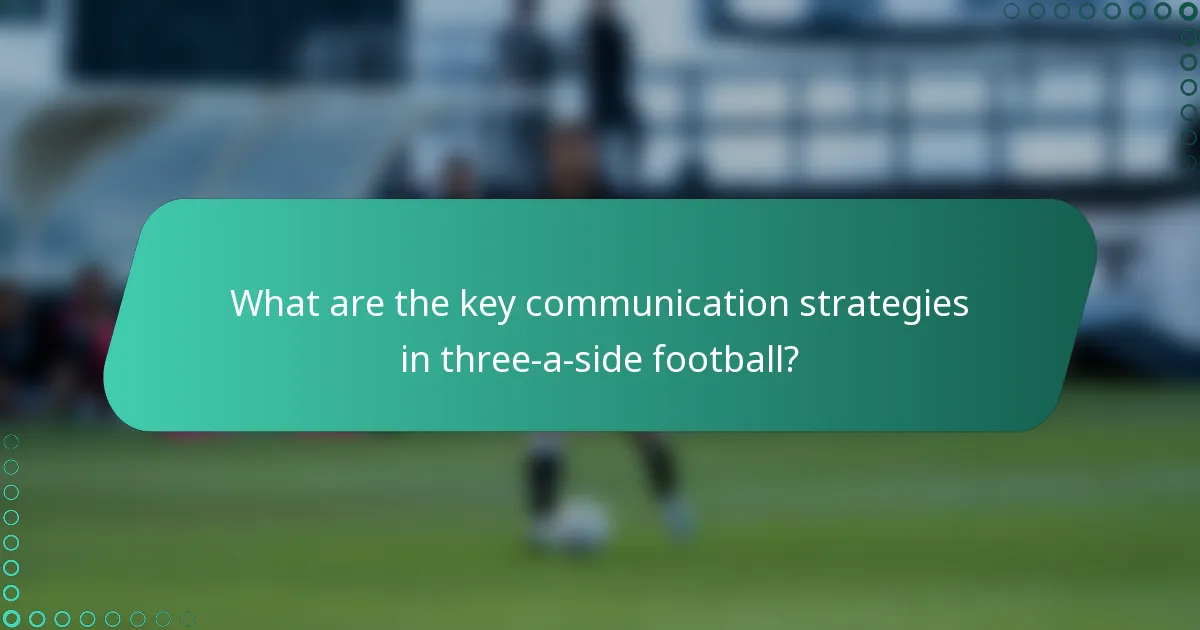 What are the key communication strategies in three-a-side football?